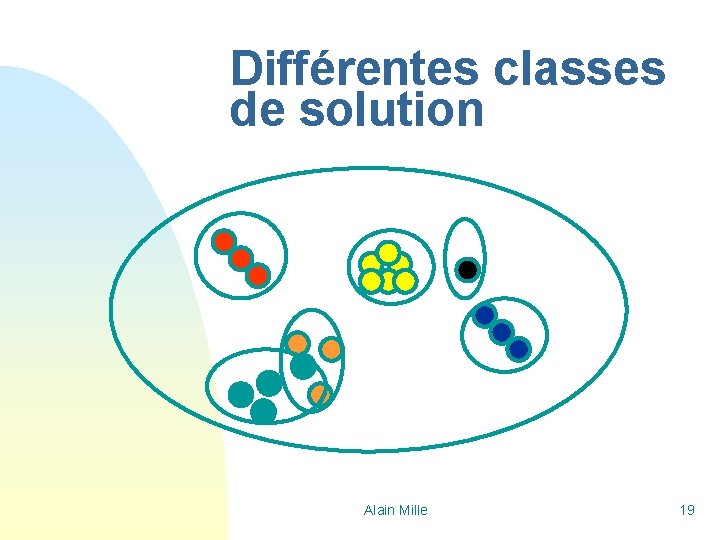 Différentes classes de solution

Alain Mille

19